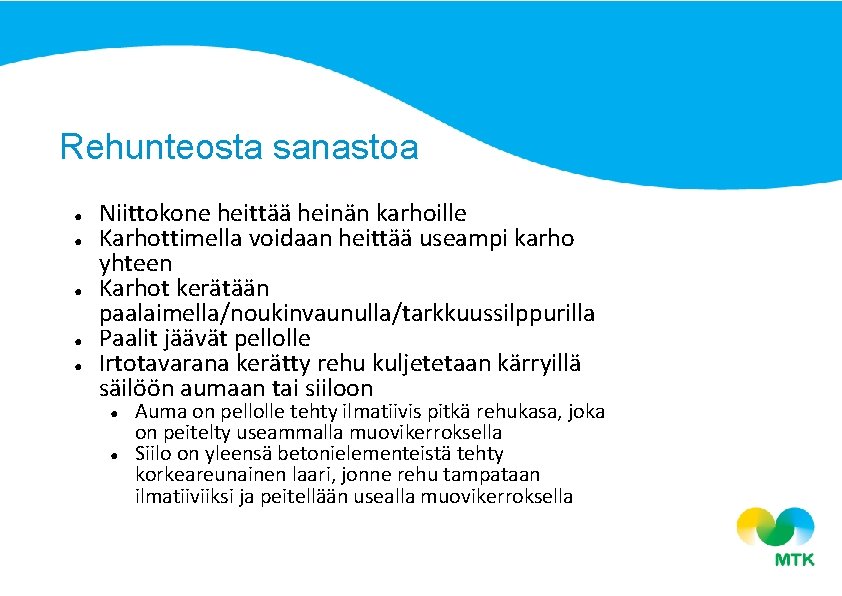 Rehunteosta sanastoa

- Niittokone heittää heinän karhoille
- Karhottimella voidaan heittää useampi karho yhteen
- Karhot kerätään paalaimella/noukinvaunulla/tarkkuussilppurilla
- Paalit jäävät pellolle
- Irtotavarana kerätty rehu kuljetetaan kärryillä säilöön aumaan tai siiloon
  - Auma on pellolle tehty ilmatiivis pitkä rehukasa, joka on peitelty useammalla muovikerroksella
  - Siilo on yleensä betonielementeistä tehty korkeareunainen laari, jonne rehu tampataan ilmatiiviiksi ja peitellään usealla muovikerroksella

MTK